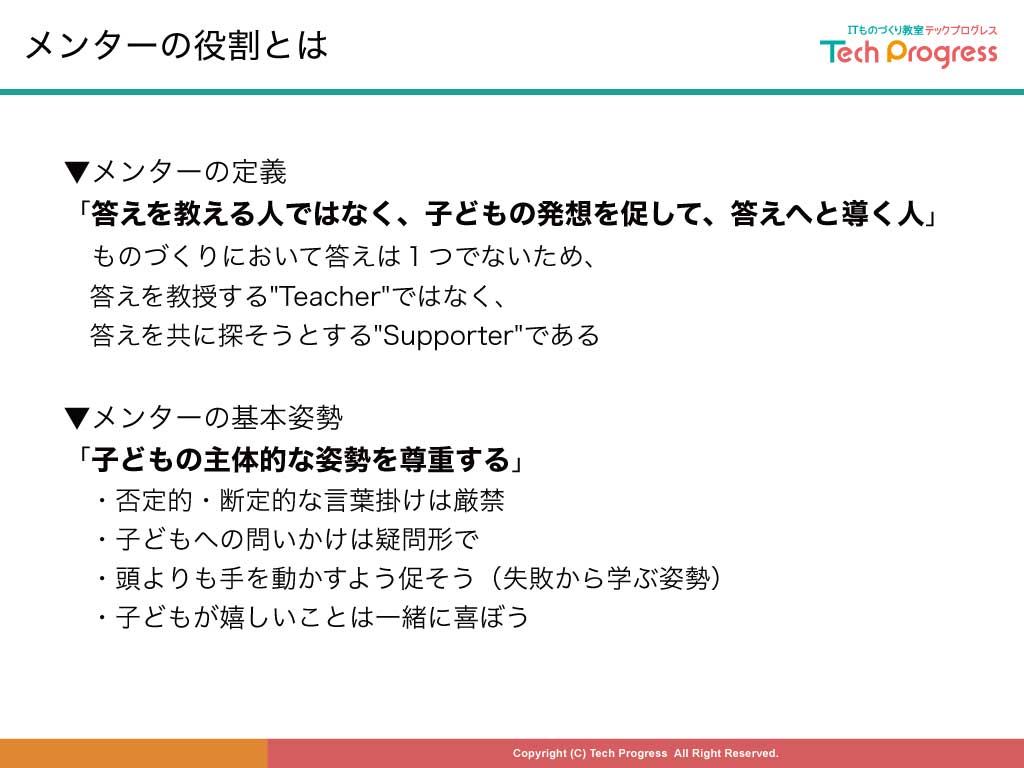 メンターの役割とは

ITものづくり教室テックプログレス
Tech Progress

▼メンターの定義
「答えを教える人ではなく、子どもの発想を促して、答えへと導く人」
ものづくりにおいて答えは１つでないため、
答えを教授する"Teacher"ではなく、
答えを共に探そうとする"Supporter"である

▼メンターの基本姿勢
「子どもの主体的な姿勢を尊重する」
・否定的・断定的な言葉掛けは厳禁
・子どもへの問いかけは疑問形で
・頭よりも手を動かすよう促そう（失敗から学ぶ姿勢）
・子どもが嬉しいことは一緒に喜ぼう

Copyright (C) Tech Progress All Right Reserved.